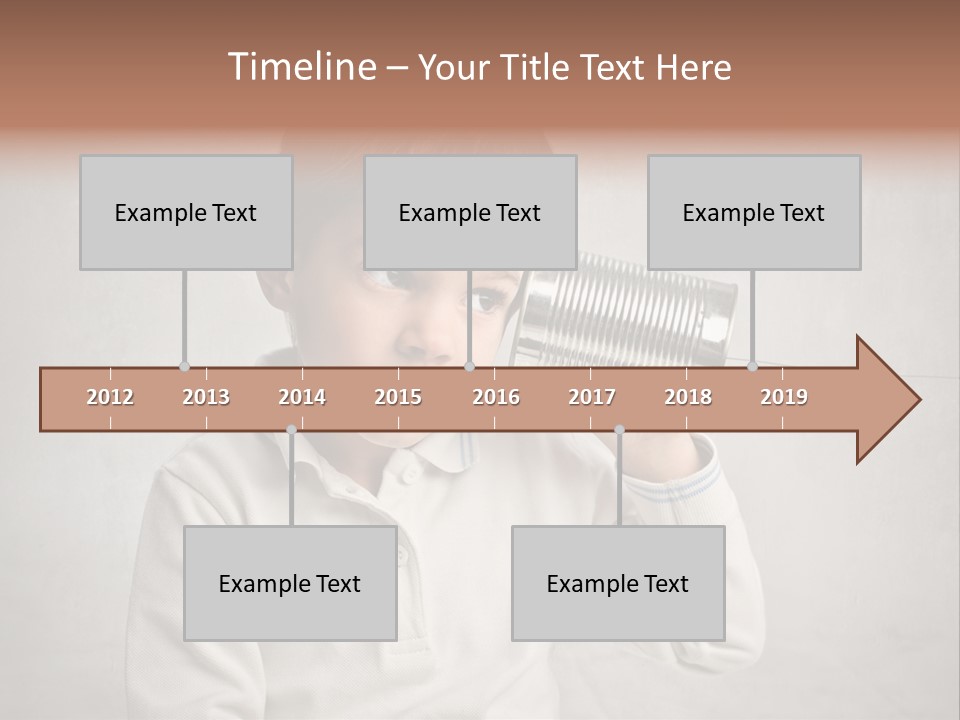 Timeline – Your Title Text Here

Example Text

Example Text

Example Text

2012 2013 2014 2015 2016 2017 2018 2019

Example Text

Example Text